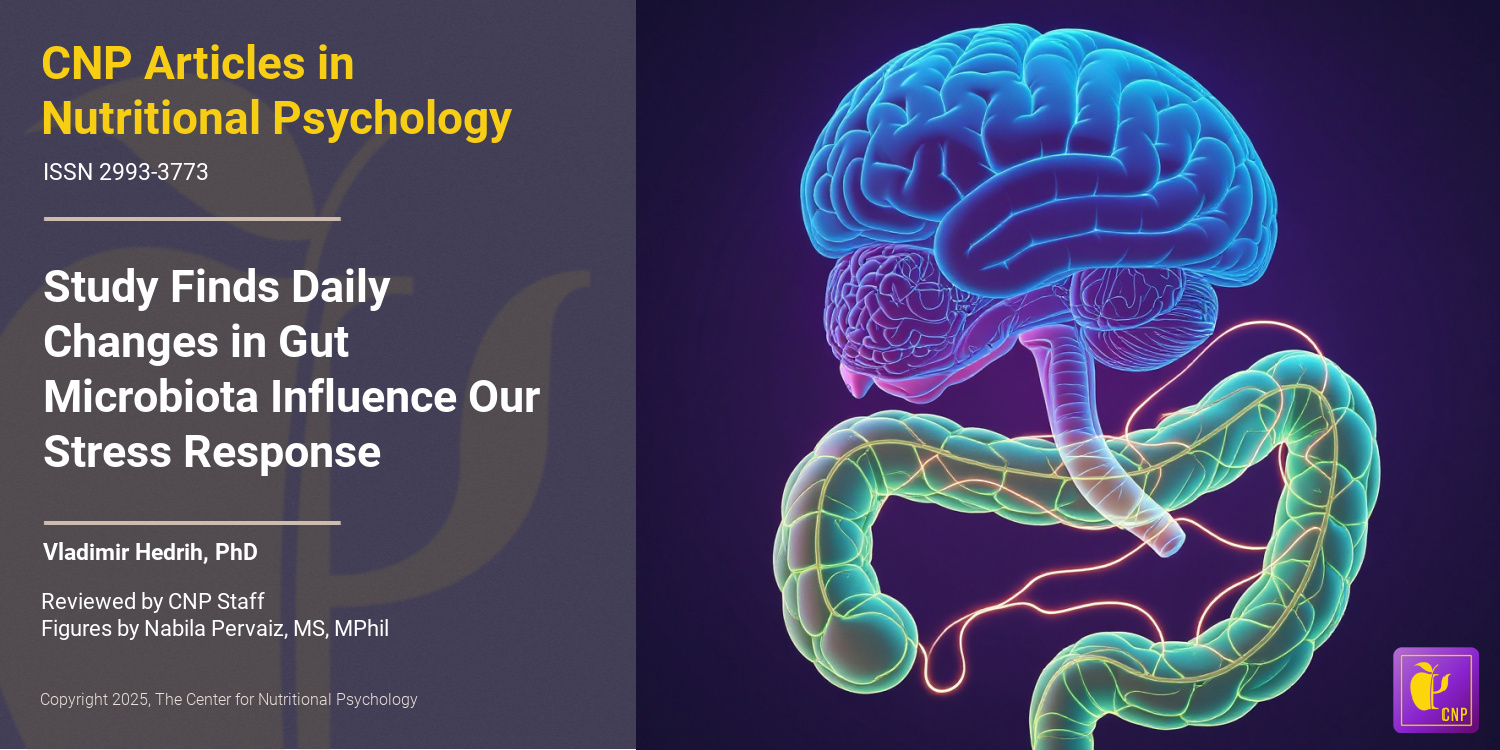 CNP Articles in Nutritional Psychology

ISSN 2993-3773

Study Finds Daily Changes in Gut Microbiota Influence Our Stress Response

Vladimir Hedrih, PhD

Reviewed by CNP Staff
Figures by Nabila Pervaiz, MS, MPhil

Copyright 2025, The Center for Nutritional Psychology

CNP